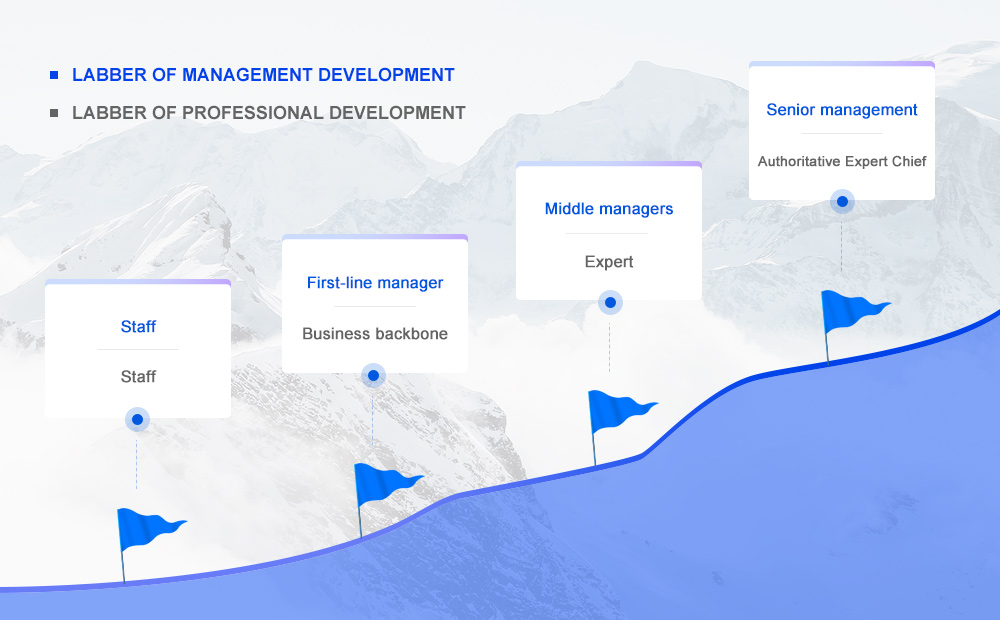 LABBER OF MANAGEMENT DEVELOPMENT

LABBER OF PROFESSIONAL DEVELOPMENT

Staff

Staff

First-line manager

Business backbone

Middle managers

Expert

Senior management

Authoritative Expert Chief